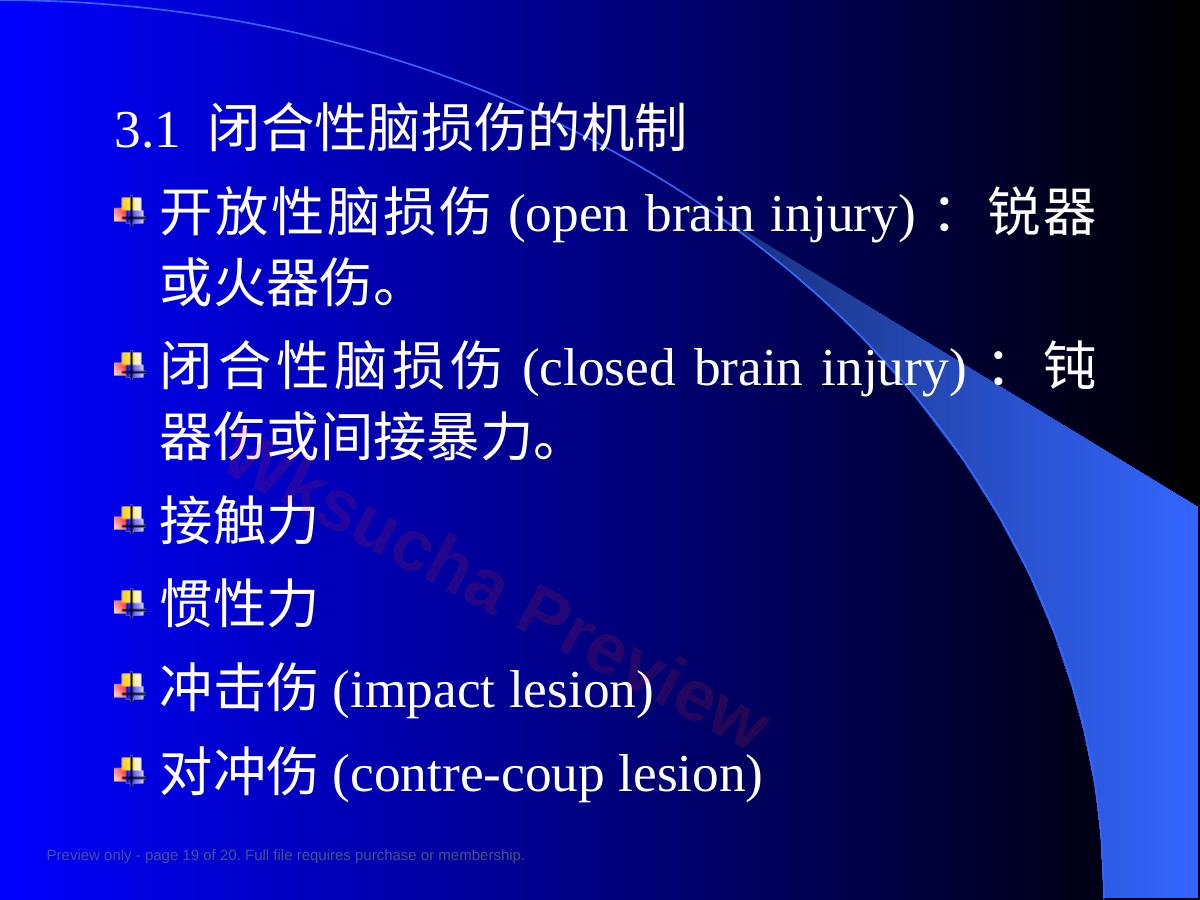 3.1 闭合性脑损伤的机制

开放性脑损伤 (open brain injury)：锐器或火器伤。

闭合性脑损伤 (closed brain injury)：钝器伤或间接暴力。

接触力

惯性力

冲击伤 (impact lesion)

对冲伤 (contre-coup lesion)

Wksucha Preview

Preview only - page 19 of 20. Full file requires purchase or membership.